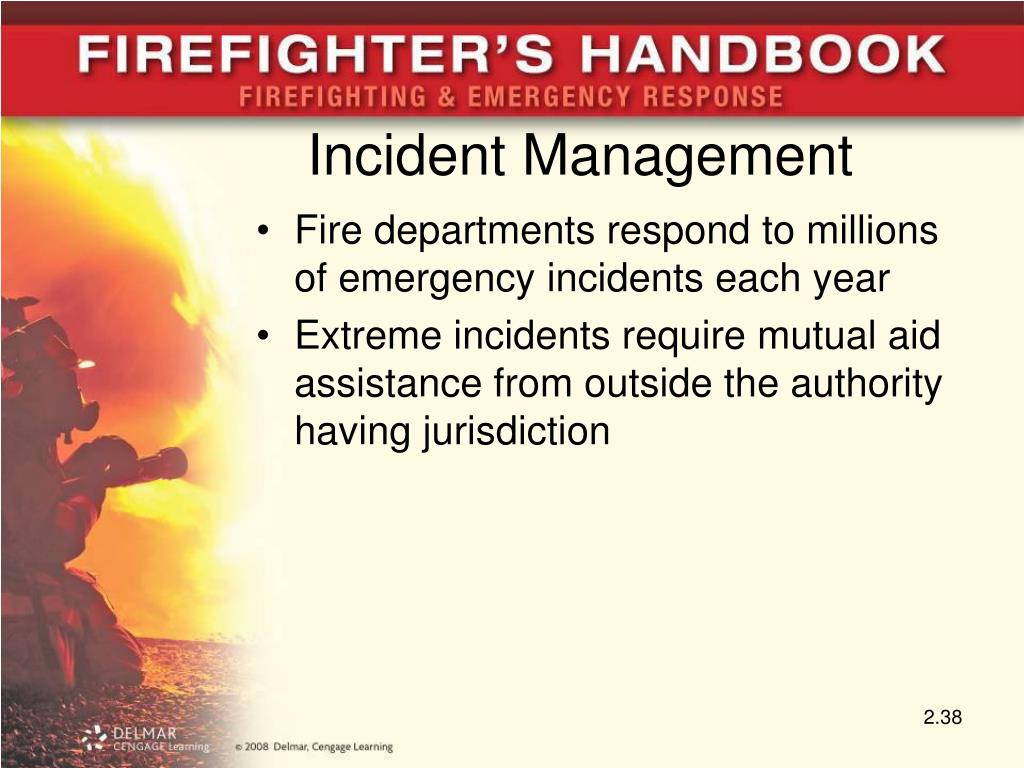 FIREFIGHTER'S HANDBOOK
FIREFIGHTING & EMERGENCY RESPONSE

Incident Management

• Fire departments respond to millions of emergency incidents each year
• Extreme incidents require mutual aid assistance from outside the authority having jurisdiction

2.38

DELMAR CENGAGE Learning © 2008 Delmar, Cengage Learning